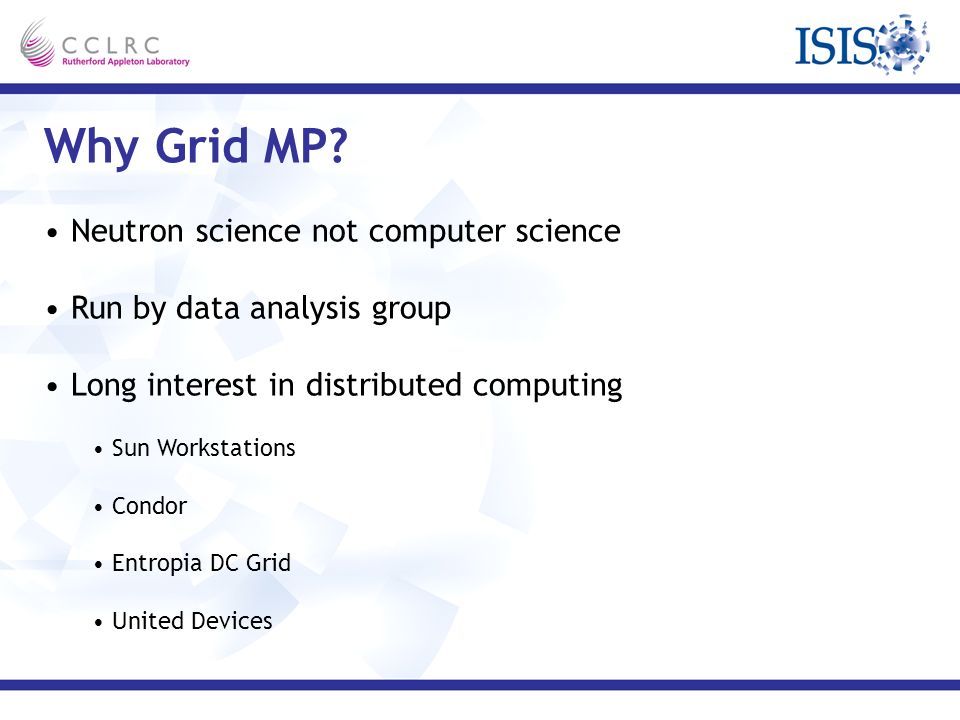 CCLRC
Rutherford Appleton Laboratory

ISIS

Why Grid MP?

• Neutron science not computer science

• Run by data analysis group

• Long interest in distributed computing

• Sun Workstations

• Condor

• Entropia DC Grid

• United Devices